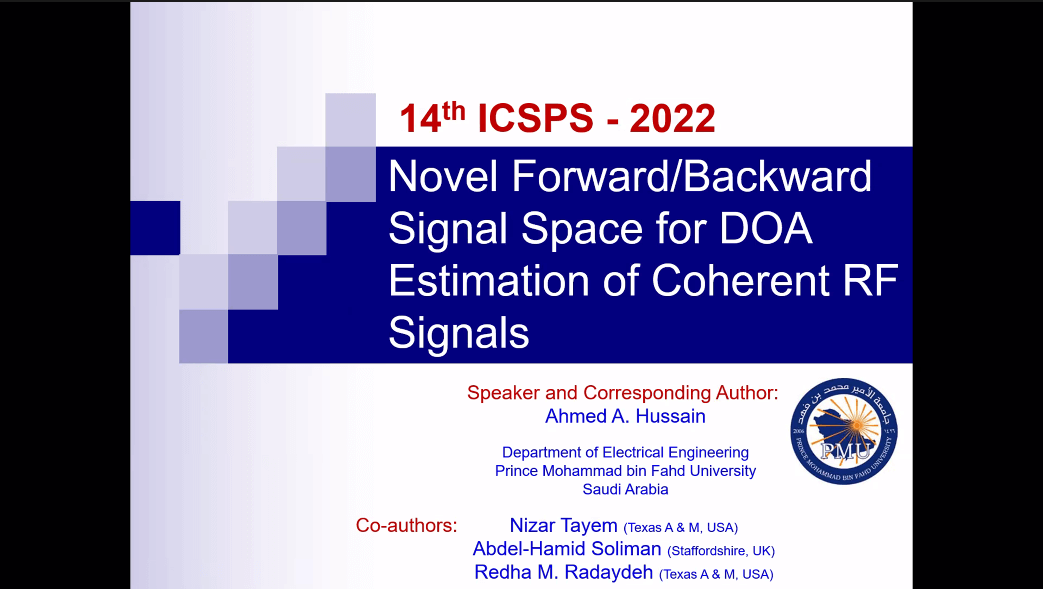 $14^{th}$ ICSPS - 2022

Novel Forward/Backward Signal Space for DOA Estimation of Coherent RF Signals

Speaker and Corresponding Author:
Ahmed A. Hussain

Department of Electrical Engineering
Prince Mohammad bin Fahd University
Saudi Arabia

جامعة الأمير محمد بن فهد
PRINCE MOHAMMAD BIN FAHD UNIVERSITY
PMU
2006

Co-authors: Nizar Tayem (Texas A & M, USA)
Abdel-Hamid Soliman (Staffordshire, UK)
Redha M. Radaydeh (Texas A & M, USA)